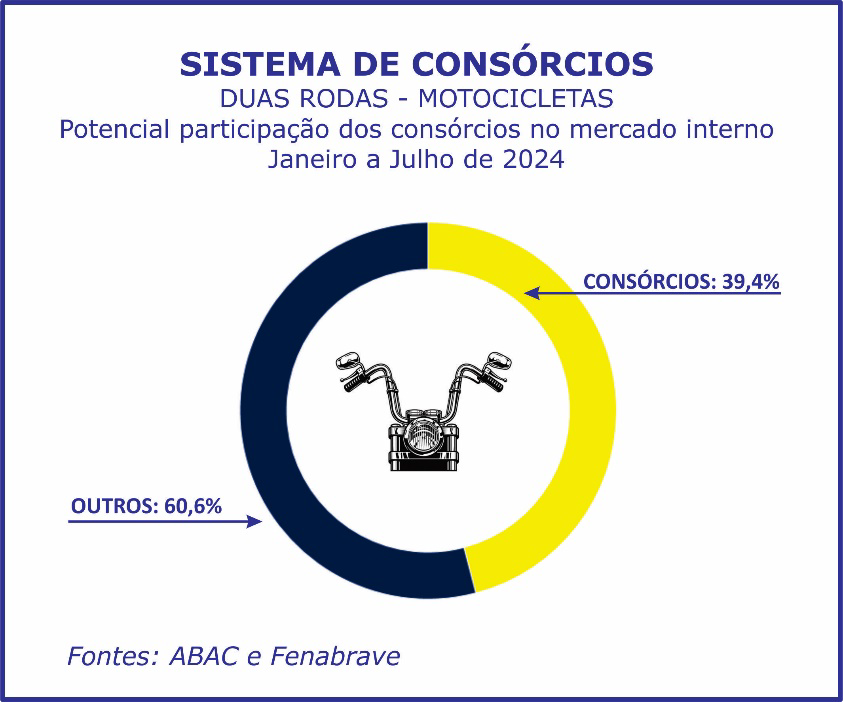 SISTEMA DE CONSÓRCIOS
DUAS RODAS - MOTOCICLETAS
Potencial participação dos consórcios no mercado interno
Janeiro a Julho de 2024

CONSÓRCIOS: 39,4%

OUTROS: 60,6%

Fontes: ABAC e Fenabrave